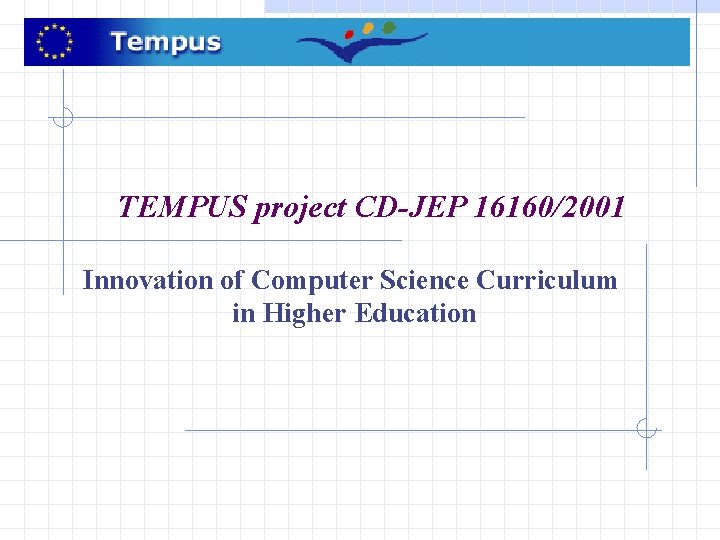 Tempus

TEMPUS project CD-JEP 16160/2001

Innovation of Computer Science Curriculum in Higher Education